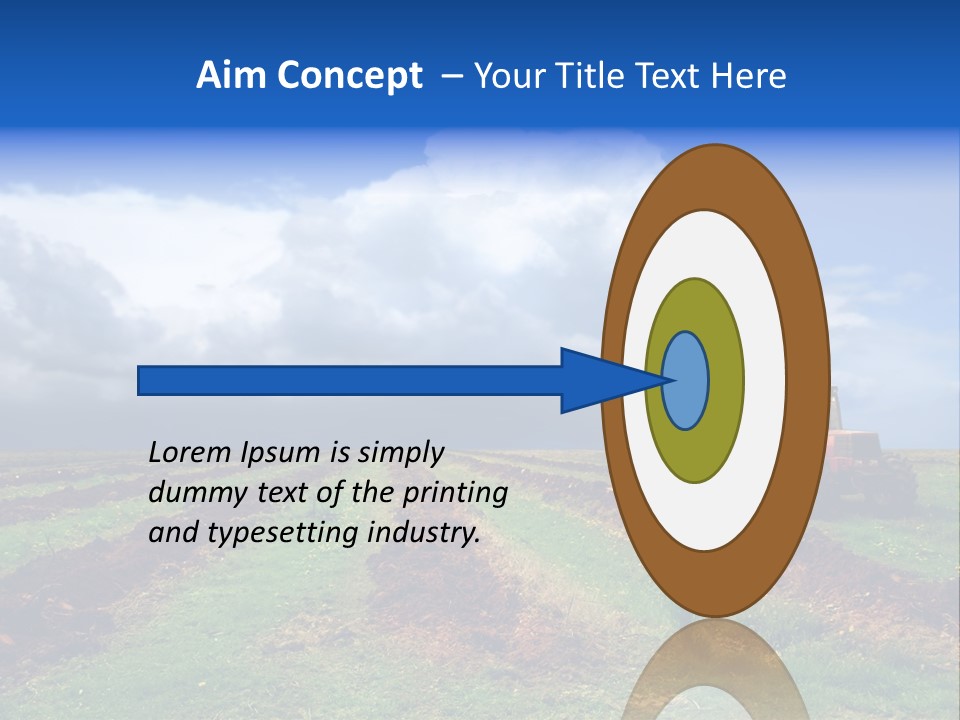 Aim Concept – Your Title Text Here

Lorem Ipsum is simply dummy text of the printing and typesetting industry.